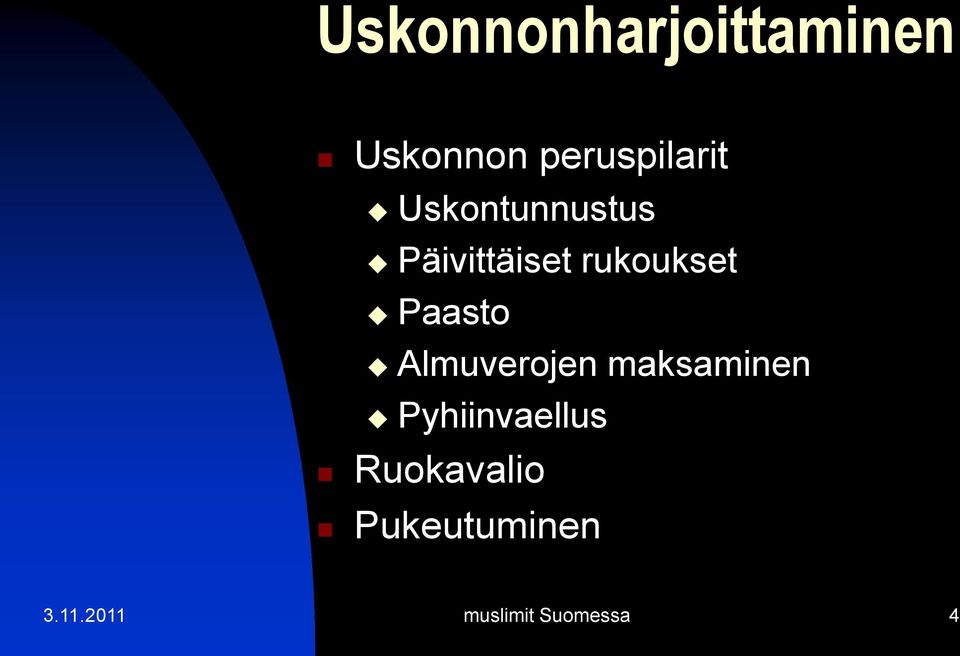 Uskonnonharjoittaminen

- Uskonnon peruspilarit
  - Uskontunnustus
  - Päivittäiset rukoukset
  - Paasto
  - Almuverojen maksaminen
  - Pyhiinvaellus
- Ruokavalio
- Pukeutuminen

3.11.2011 muslimit Suomessa 4